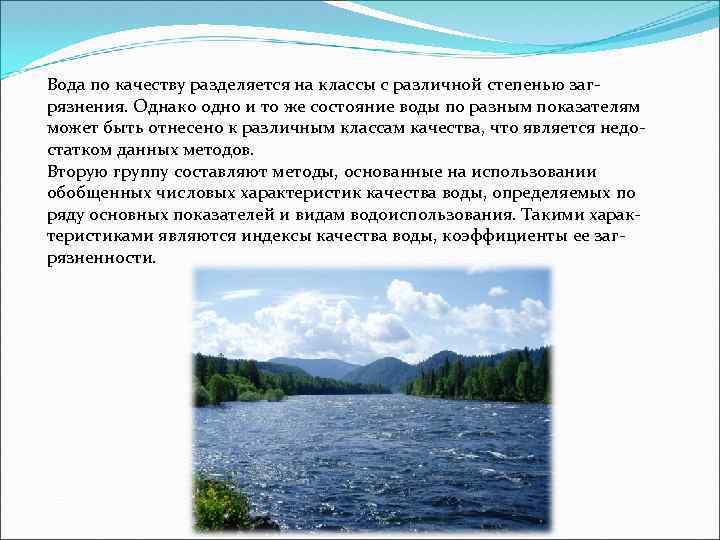 Вода по качеству разделяется на классы с различной степенью загрязнения. Однако одно и то же состояние воды по разным показателям может быть отнесено к различным классам качества, что является недостатком данных методов.
Вторую группу составляют методы, основанные на использовании обобщенных числовых характеристик качества воды, определяемых по ряду основных показателей и видам водоиспользования. Такими характеристиками являются индексы качества воды, коэффициенты ее загрязненности.